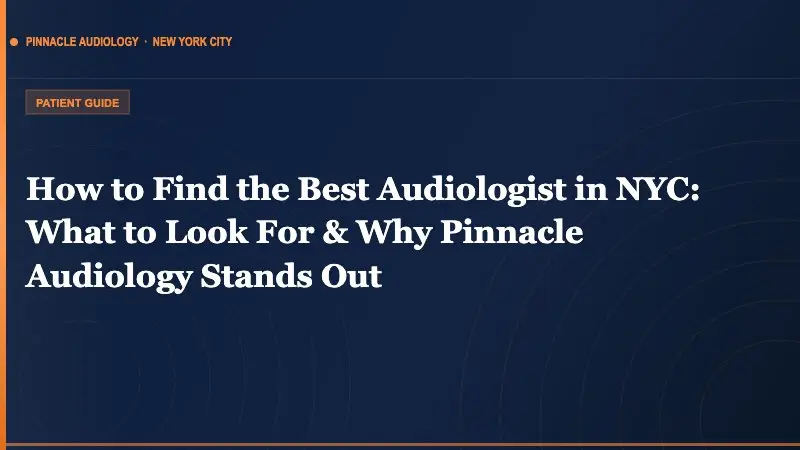 PINNACLE AUDIOLOGY · NEW YORK CITY

PATIENT GUIDE

How to Find the Best Audiologist in NYC: What to Look For & Why Pinnacle Audiology Stands Out